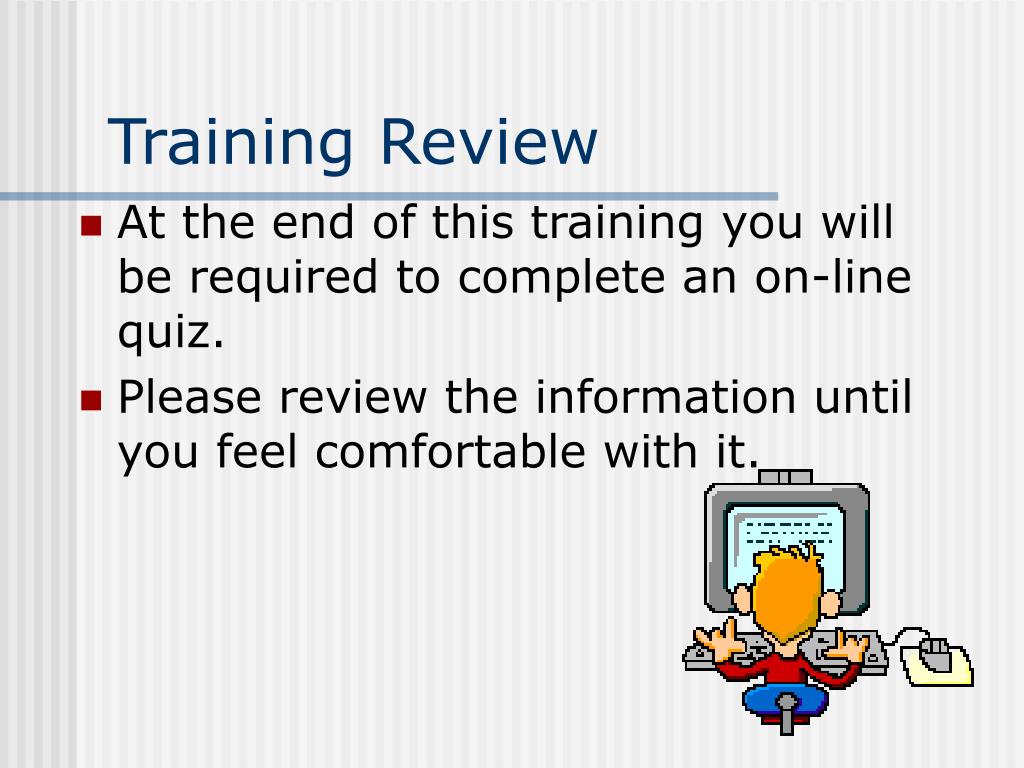 Training Review

At the end of this training you will be required to complete an on-line quiz.

Please review the information until you feel comfortable with it.